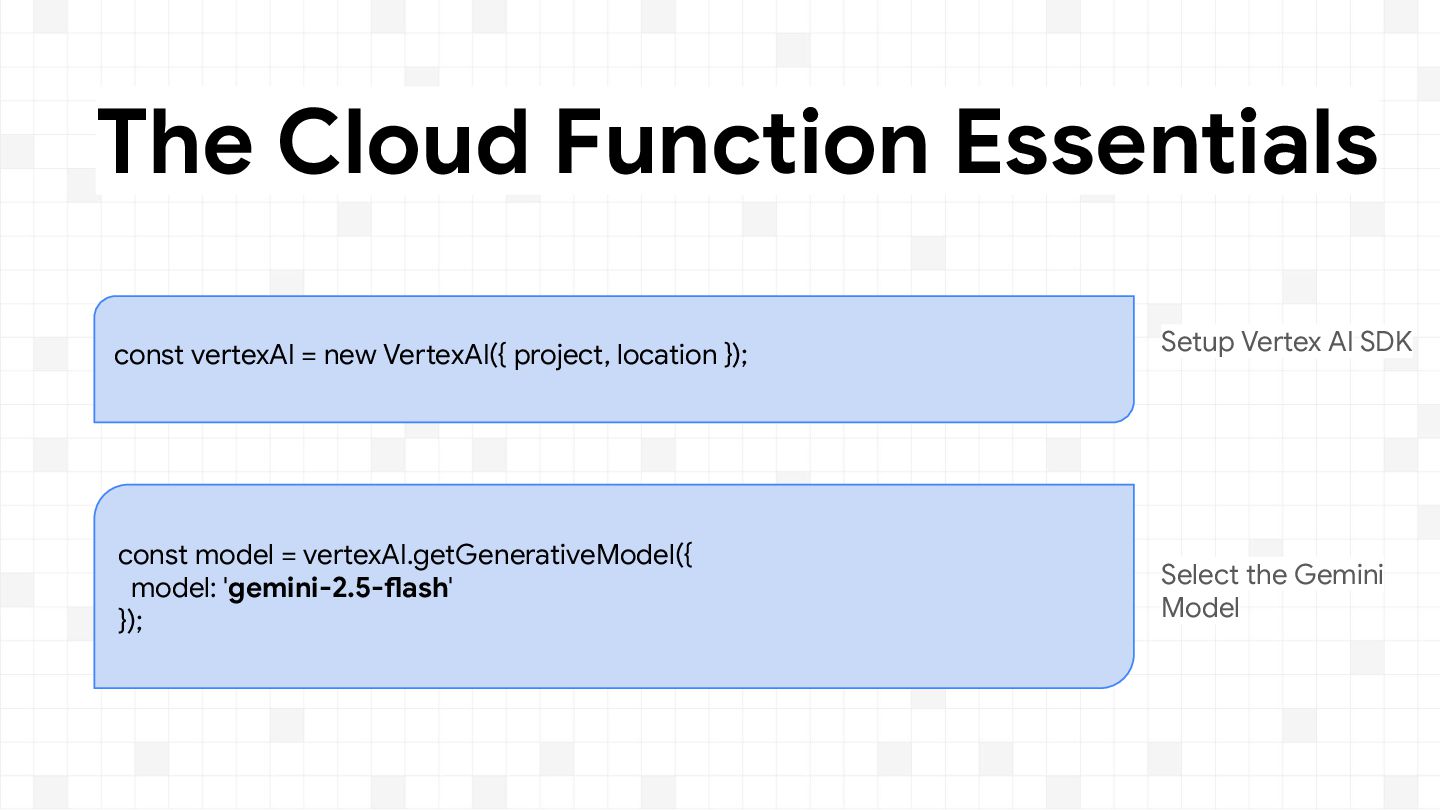 The Cloud Function Essentials

const vertexAI = new VertexAI({ project, location });

Setup Vertex AI SDK

const model = vertexAI.getGenerativeModel({
  model: 'gemini-2.5-flash'
});

Select the Gemini Model